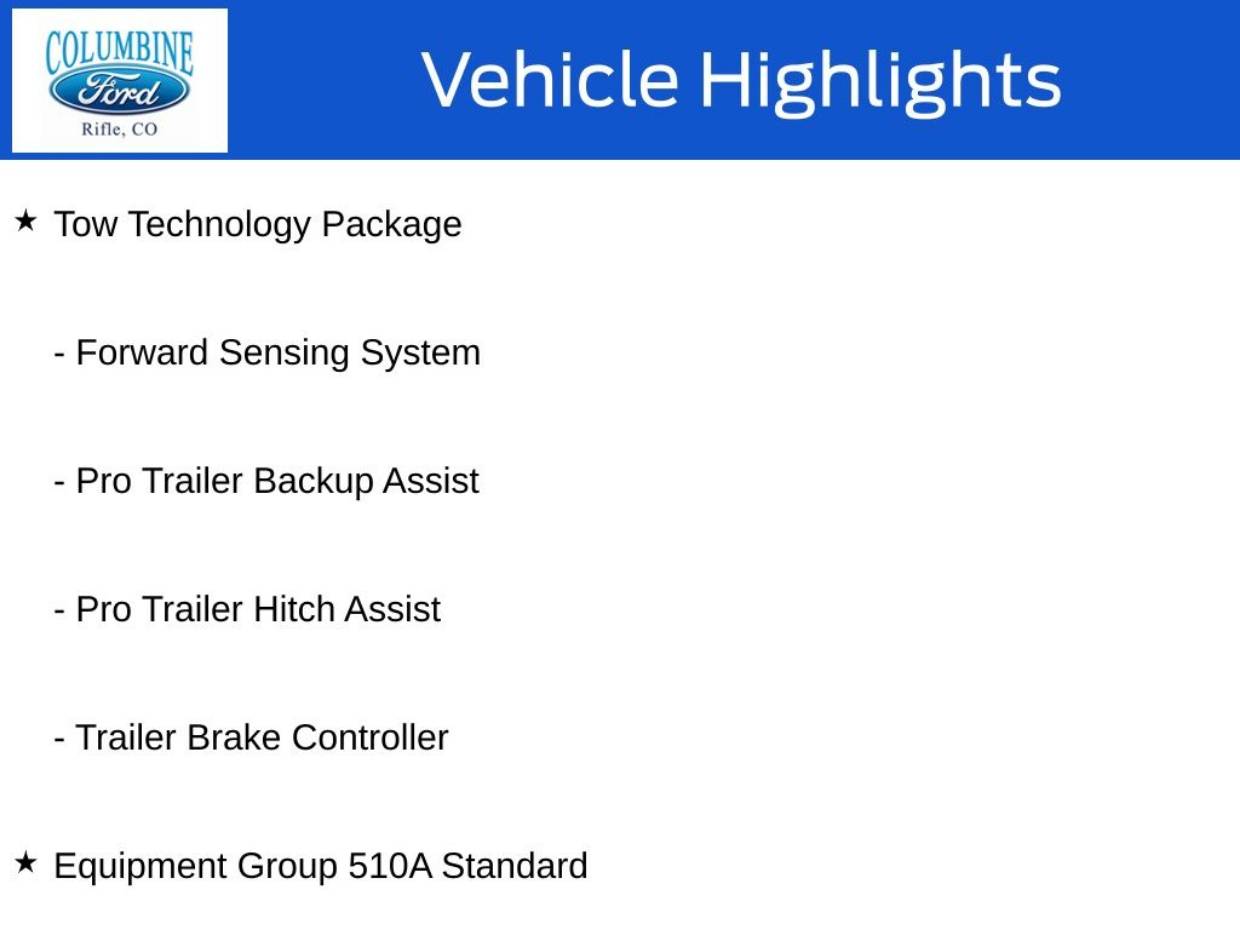 COLUMBINE
Ford
Rifle, CO

Vehicle Highlights

★ Tow Technology Package

- Forward Sensing System

- Pro Trailer Backup Assist

- Pro Trailer Hitch Assist

- Trailer Brake Controller

★ Equipment Group 510A Standard